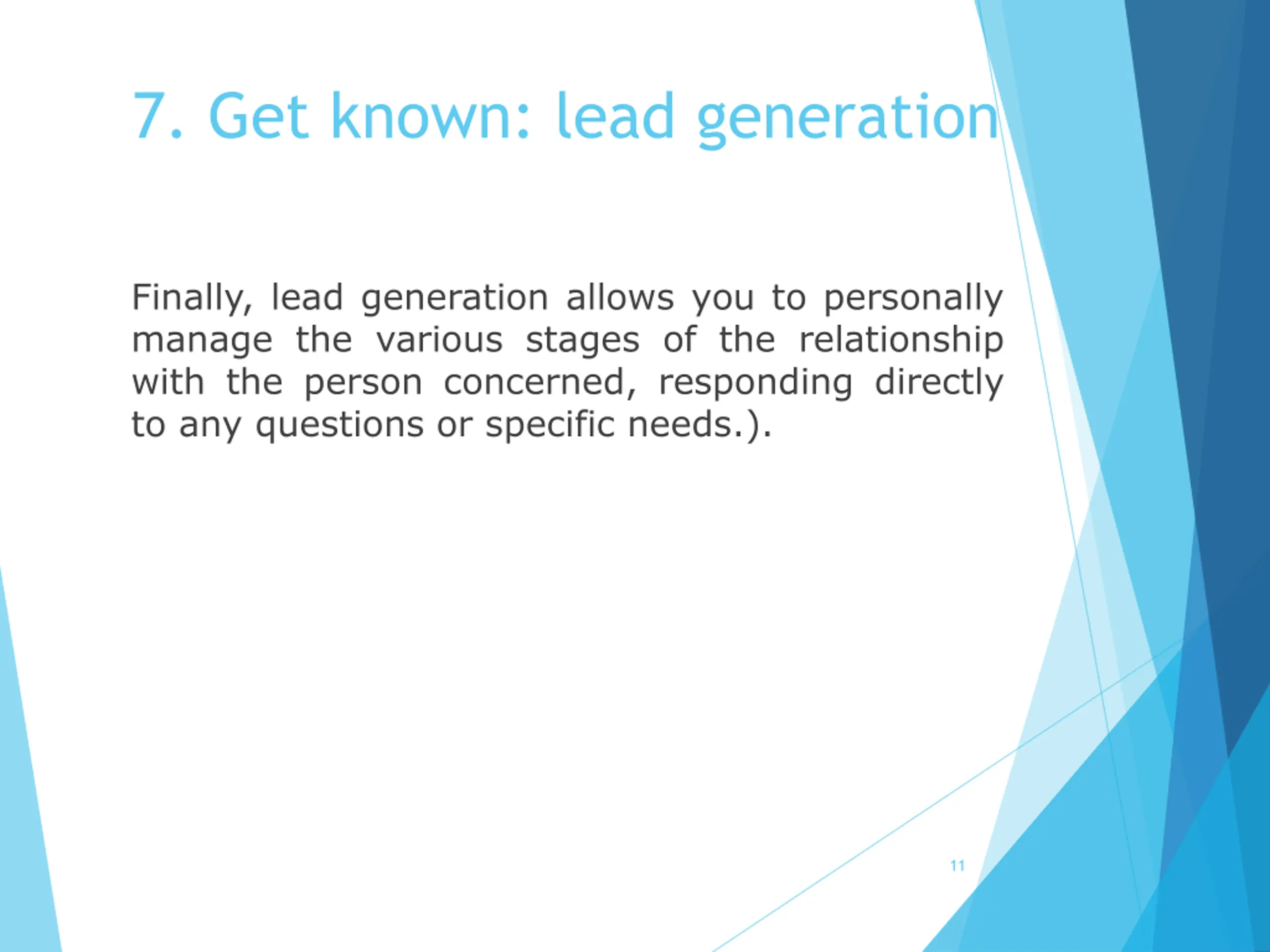 7. Get known: lead generation

Finally, lead generation allows you to personally manage the various stages of the relationship with the person concerned, responding directly to any questions or specific needs.).

11